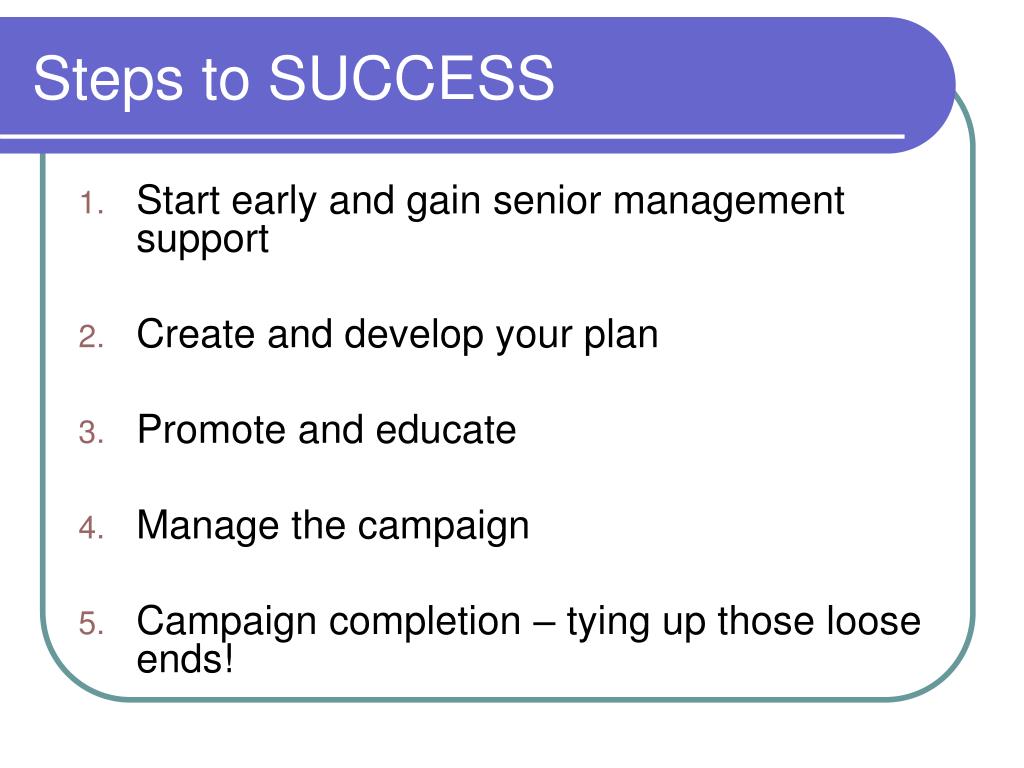 Steps to SUCCESS

1. Start early and gain senior management support

2. Create and develop your plan

3. Promote and educate

4. Manage the campaign

5. Campaign completion – tying up those loose ends!